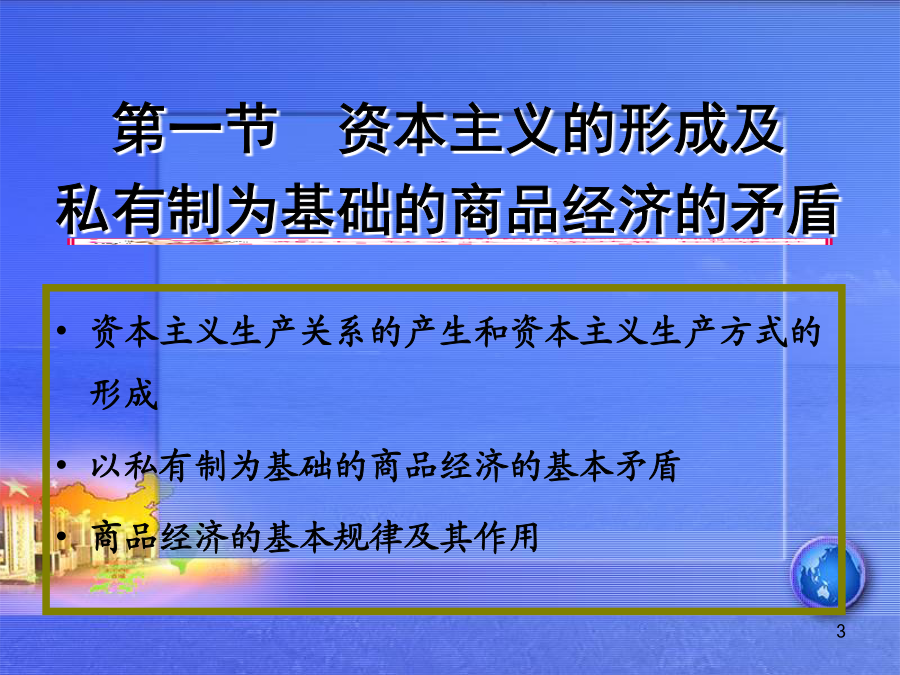 第一节　资本主义的形成及私有制为基础的商品经济的矛盾

• 资本主义生产关系的产生和资本主义生产方式的形成

• 以私有制为基础的商品经济的基本矛盾

• 商品经济的基本规律及其作用

3